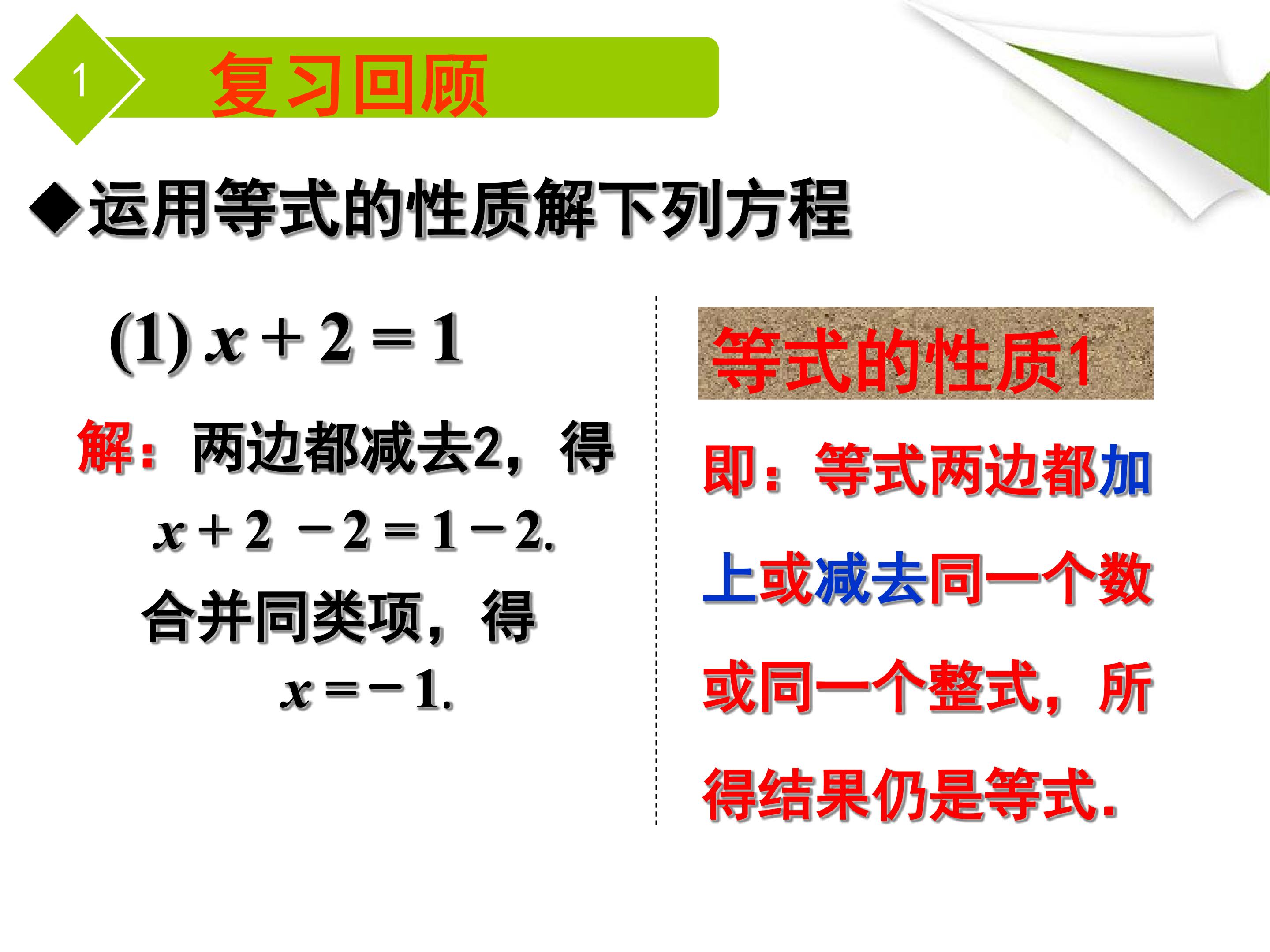 1 复习回顾

◆运用等式的性质解下列方程

(1) $x+2=1$

解：两边都减去2，得

$x+2-2=1-2.$

合并同类项，得

$x=-1.$

等式的性质1

即：等式两边都加上或减去同一个数或同一个整式，所得结果仍是等式.